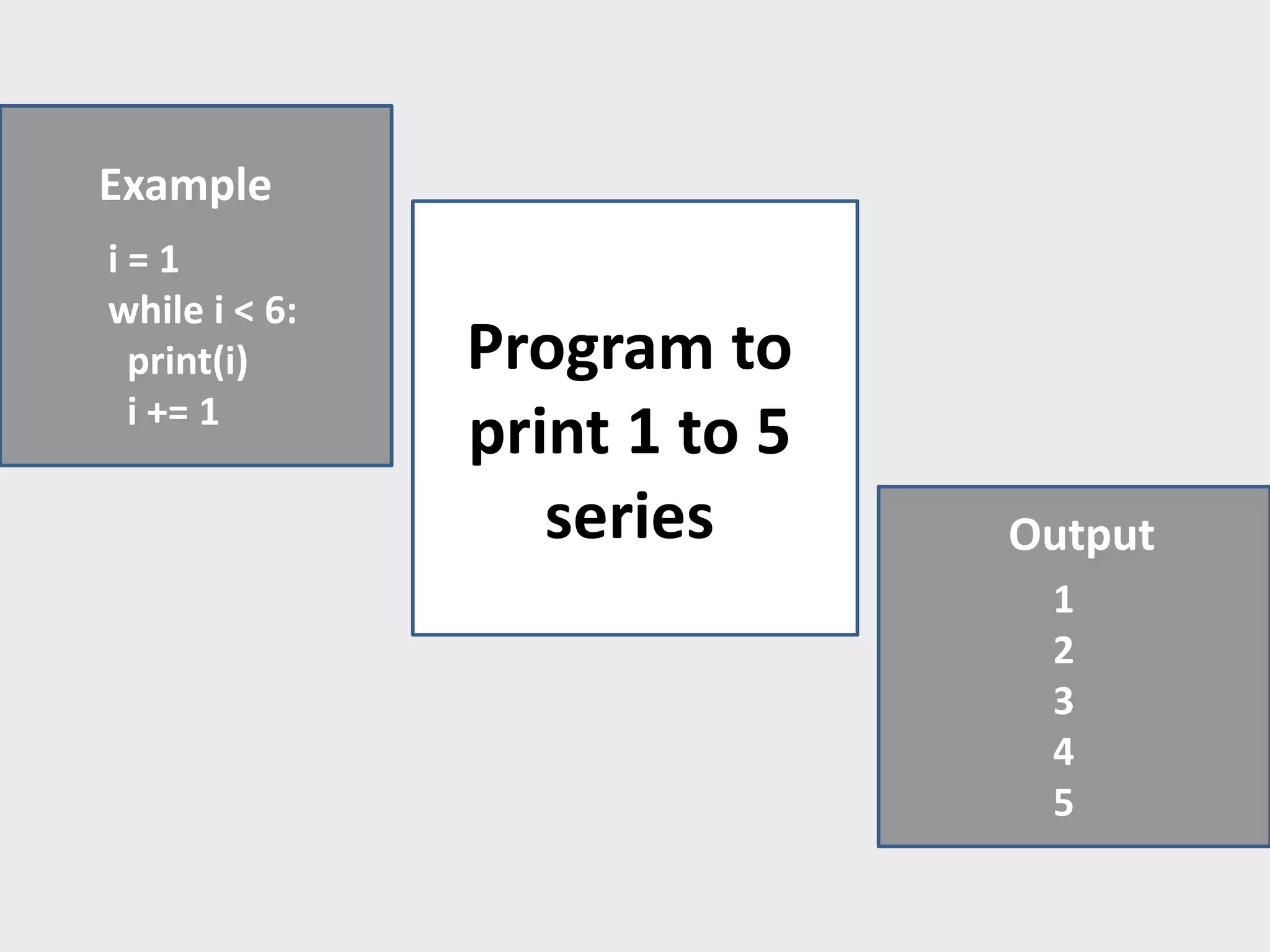 Example

i = 1
while i < 6:
  print(i)
  i += 1

Program to print 1 to 5 series

Output
1
2
3
4
5